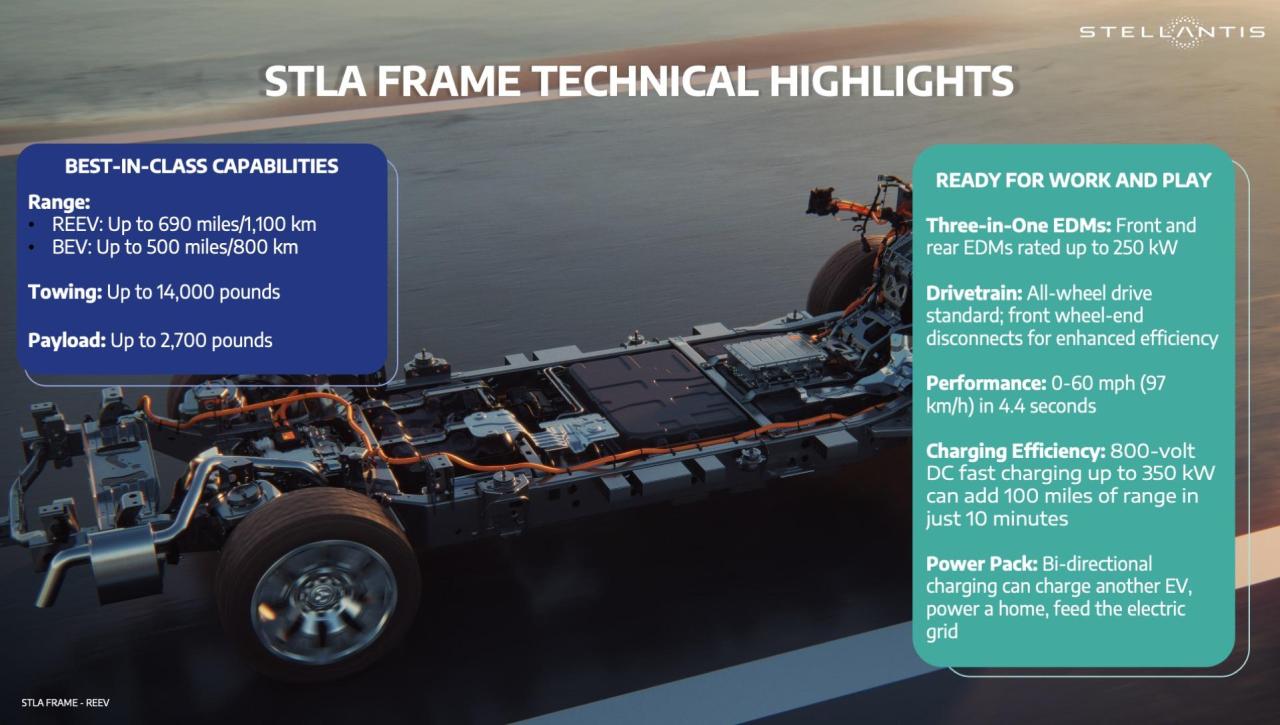 STELLANTIS

STLA FRAME TECHNICAL HIGHLIGHTS

BEST-IN-CLASS CAPABILITIES

Range:
• REEV: Up to 690 miles/1,100 km
• BEV: Up to 500 miles/800 km

Towing: Up to 14,000 pounds

Payload: Up to 2,700 pounds

READY FOR WORK AND PLAY

Three-in-One EDMs: Front and rear EDMs rated up to 250 kW

Drivetrain: All-wheel drive standard; front wheel-end disconnects for enhanced efficiency

Performance: 0-60 mph (97 km/h) in 4.4 seconds

Charging Efficiency: 800-volt DC fast charging up to 350 kW can add 100 miles of range in just 10 minutes

Power Pack: Bi-directional charging can charge another EV, power a home, feed the electric grid

STLA FRAME - REEV